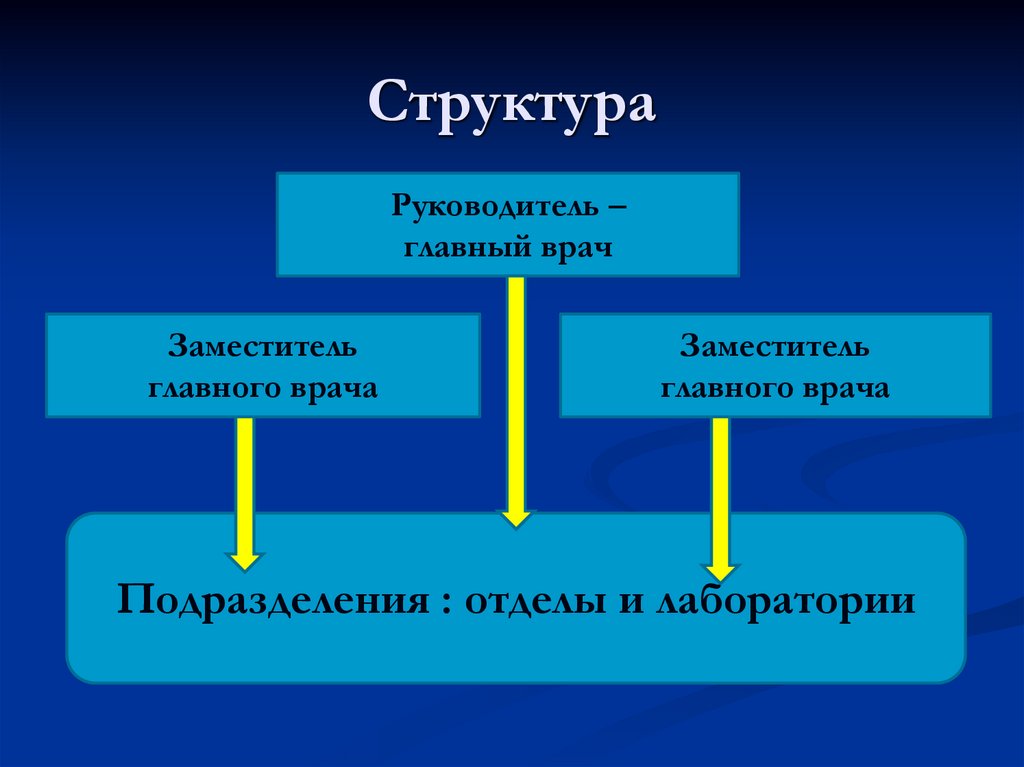 Структура

Руководитель –
главный врач

Заместитель
главного врача

Заместитель
главного врача

Подразделения : отделы и лаборатории